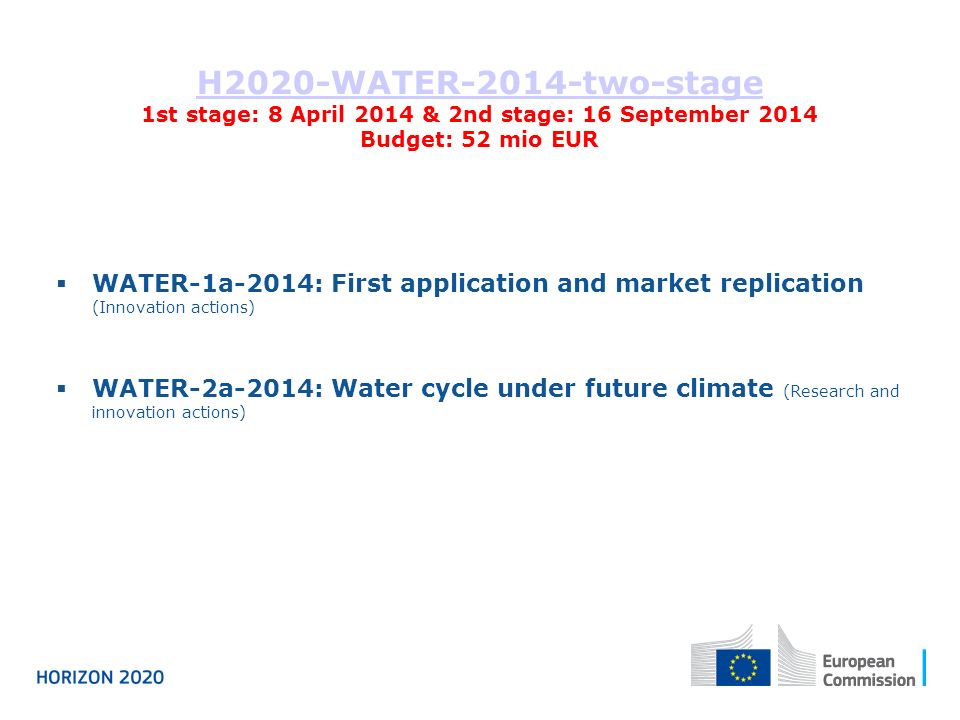 H2020-WATER-2014-two-stage
1st stage: 8 April 2014 & 2nd stage: 16 September 2014
Budget: 52 mio EUR

▪ WATER-1a-2014: First application and market replication (Innovation actions)

▪ WATER-2a-2014: Water cycle under future climate (Research and innovation actions)

HORIZON 2020

European Commission